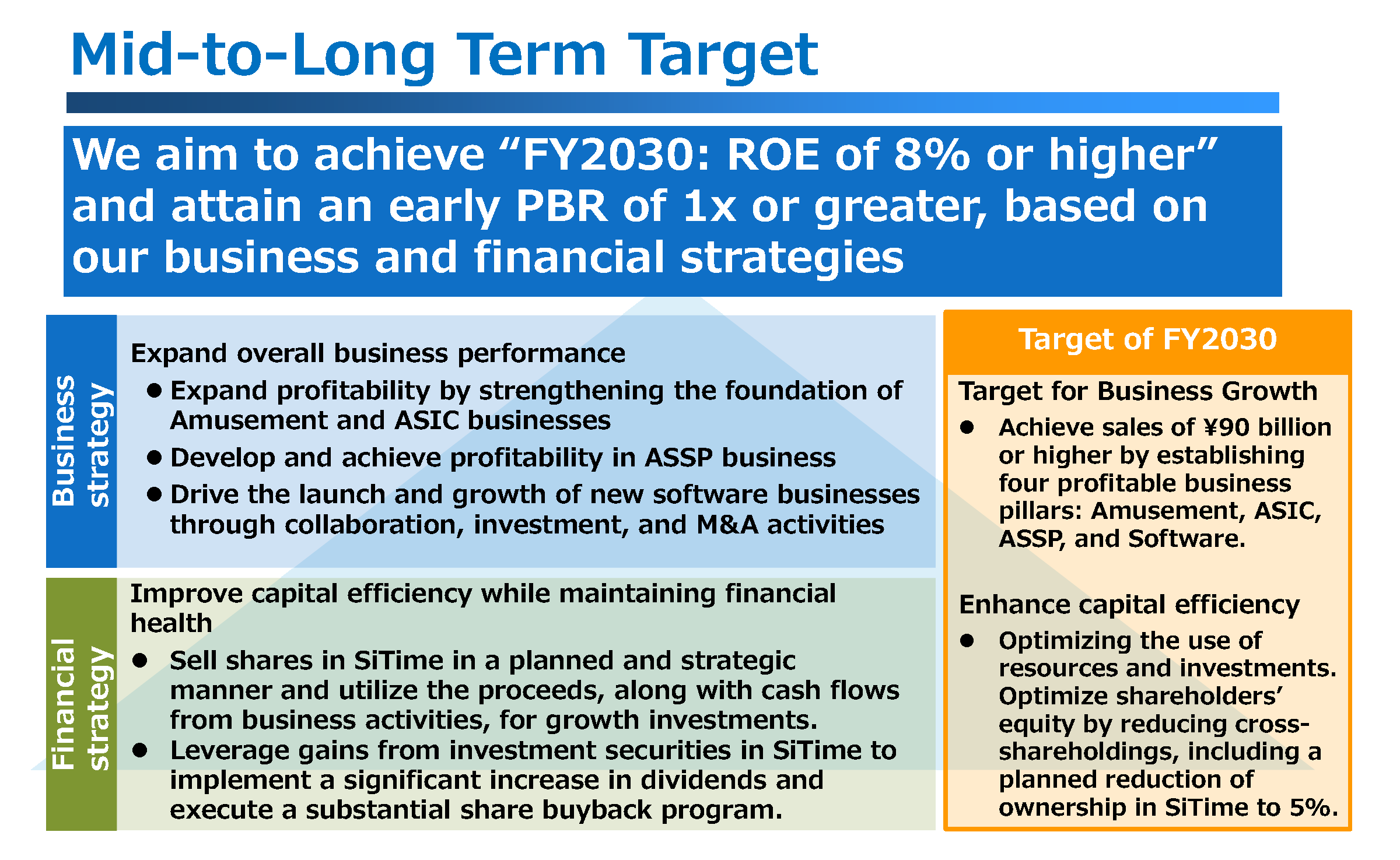 Mid-to-Long Term Target

We aim to achieve “FY2030: ROE of 8% or higher” and attain an early PBR of 1x or greater, based on our business and financial strategies

Business strategy

Expand overall business performance

● Expand profitability by strengthening the foundation of Amusement and ASIC businesses

● Develop and achieve profitability in ASSP business

● Drive the launch and growth of new software businesses through collaboration, investment, and M&A activities

Financial strategy

Improve capital efficiency while maintaining financial health

● Sell shares in SiTime in a planned and strategic manner and utilize the proceeds, along with cash flows from business activities, for growth investments.

● Leverage gains from investment securities in SiTime to implement a significant increase in dividends and execute a substantial share buyback program.

Target of FY2030

Target for Business Growth

● Achieve sales of ¥90 billion or higher by establishing four profitable business pillars: Amusement, ASIC, ASSP, and Software.

Enhance capital efficiency

● Optimizing the use of resources and investments. Optimize shareholders’ equity by reducing cross-shareholdings, including a planned reduction of ownership in SiTime to 5%.